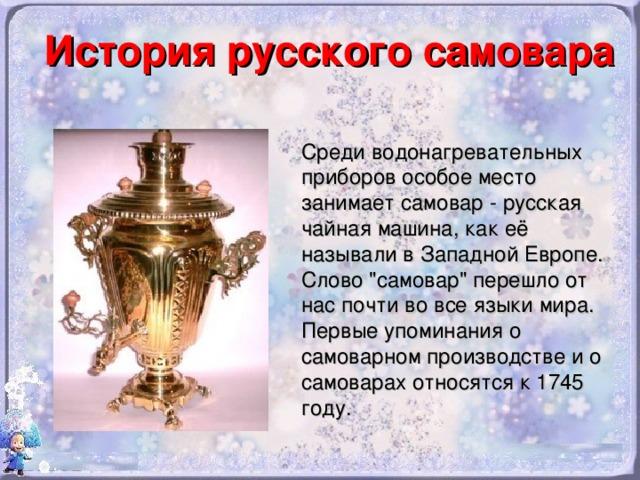 История русского самовара

Среди водонагревательных приборов особое место занимает самовар - русская чайная машина, как её называли в Западной Европе. Слово "самовар" перешло от нас почти во все языки мира. Первые упоминания о самоварном производстве и о самоварах относятся к 1745 году.